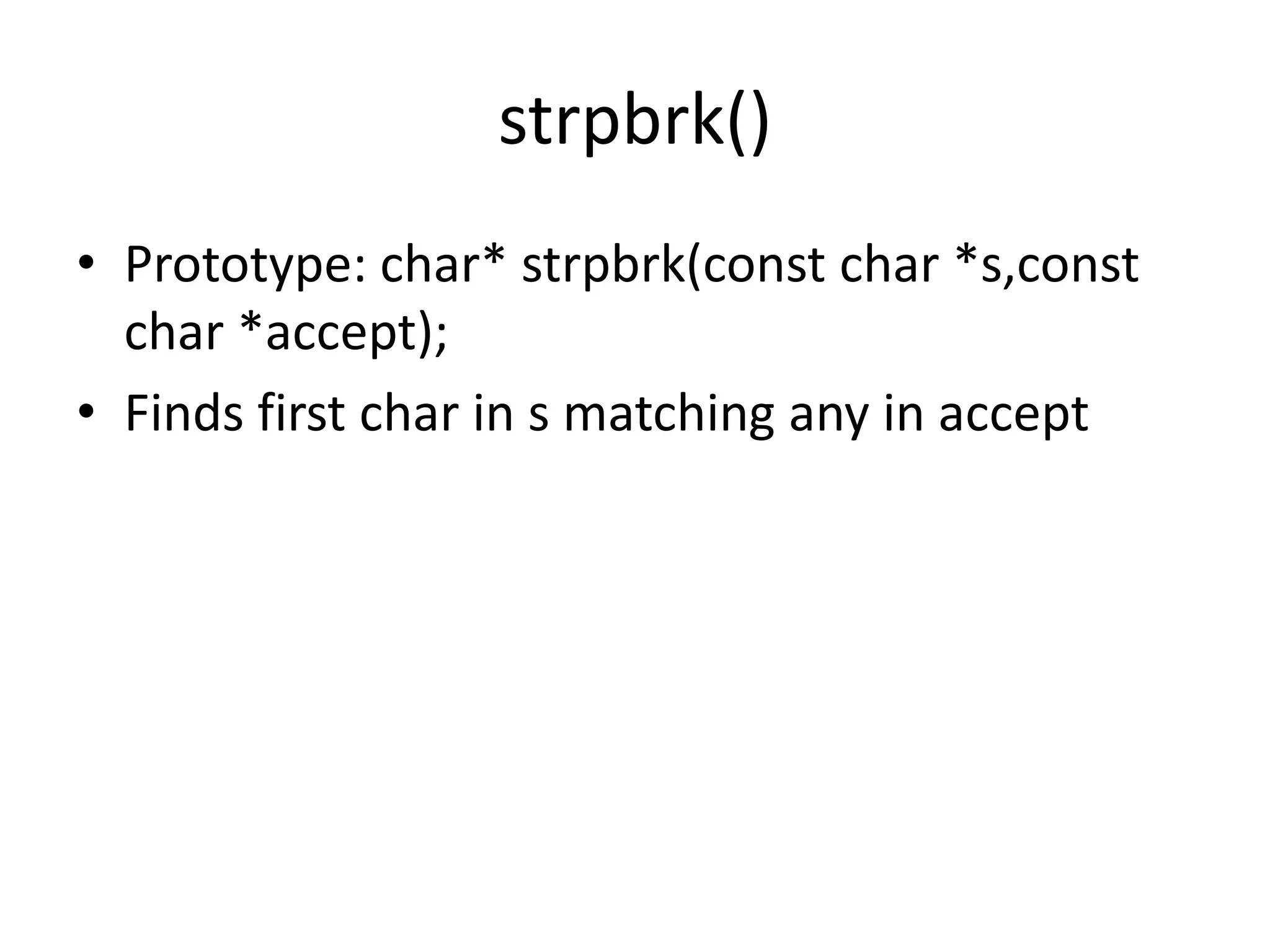 strpbrk()

• Prototype: char* strpbrk(const char *s,const char *accept);
• Finds first char in s matching any in accept